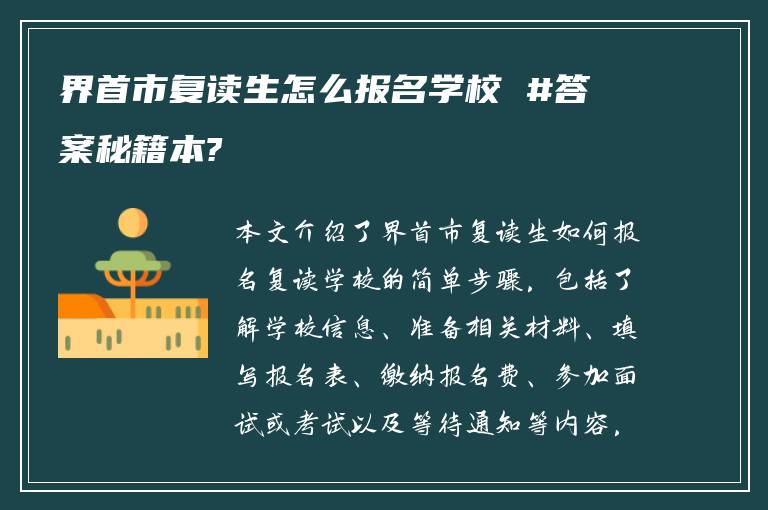 界首市复读生怎么报名学校 #答案秘籍本?

本文介绍了界首市复读生如何报名复读学校的简单步骤，包括了解学校信息、准备相关材料、填写报名表、缴纳报名费、参加面试或考试以及等待通知等内容。